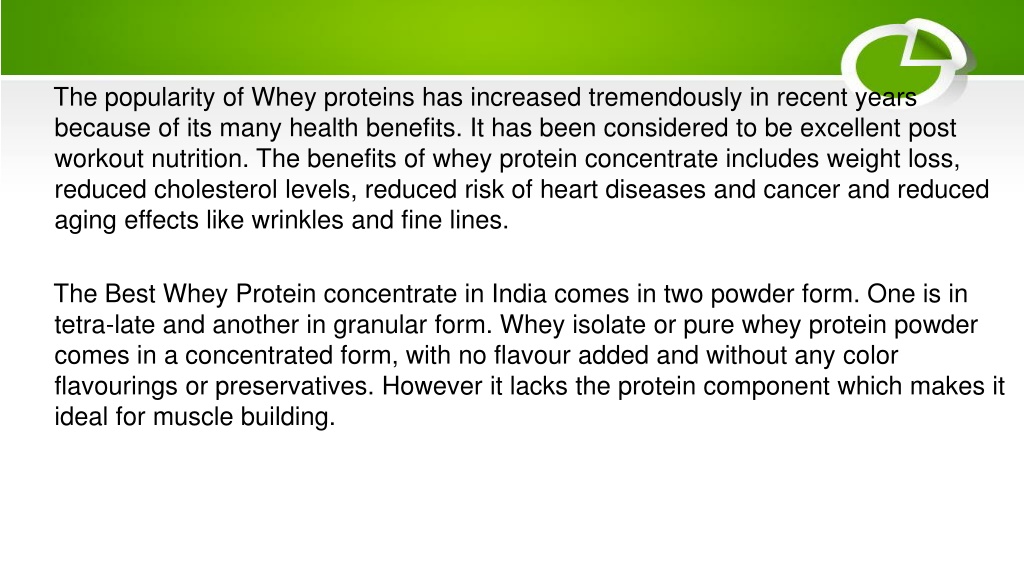 The popularity of Whey proteins has increased tremendously in recent years because of its many health benefits. It has been considered to be excellent post workout nutrition. The benefits of whey protein concentrate includes weight loss, reduced cholesterol levels, reduced risk of heart diseases and cancer and reduced aging effects like wrinkles and fine lines.

The Best Whey Protein concentrate in India comes in two powder form. One is in tetra-late and another in granular form. Whey isolate or pure whey protein powder comes in a concentrated form, with no flavour added and without any color flavourings or preservatives. However it lacks the protein component which makes it ideal for muscle building.